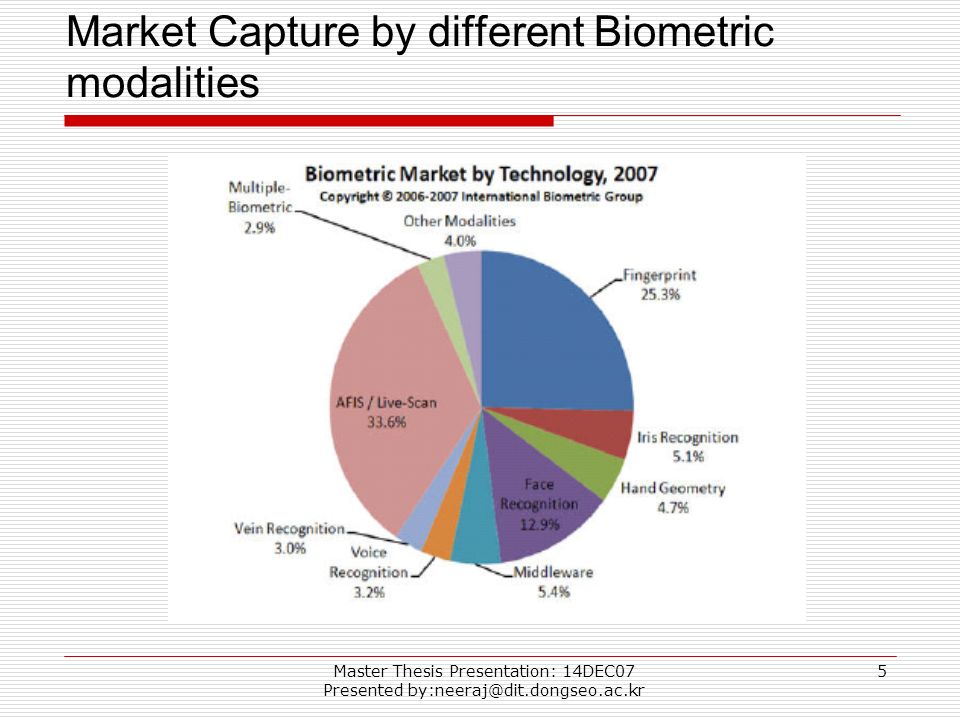 Market Capture by different Biometric modalities

Biometric Market by Technology, 2007
Copyright © 2006-2007 International Biometric Group

Multiple-Biometric
2.9%

Other Modalities
4.0%

Fingerprint
25.3%

Iris Recognition
5.1%

Hand Geometry
4.7%

Face Recognition
12.9%

Middleware
5.4%

Voice Recognition
3.2%

Vein Recognition
3.0%

AFIS / Live-Scan
33.6%

Master Thesis Presentation: 14DEC07
Presented by:neeraj@dit.dongseo.ac.kr

5